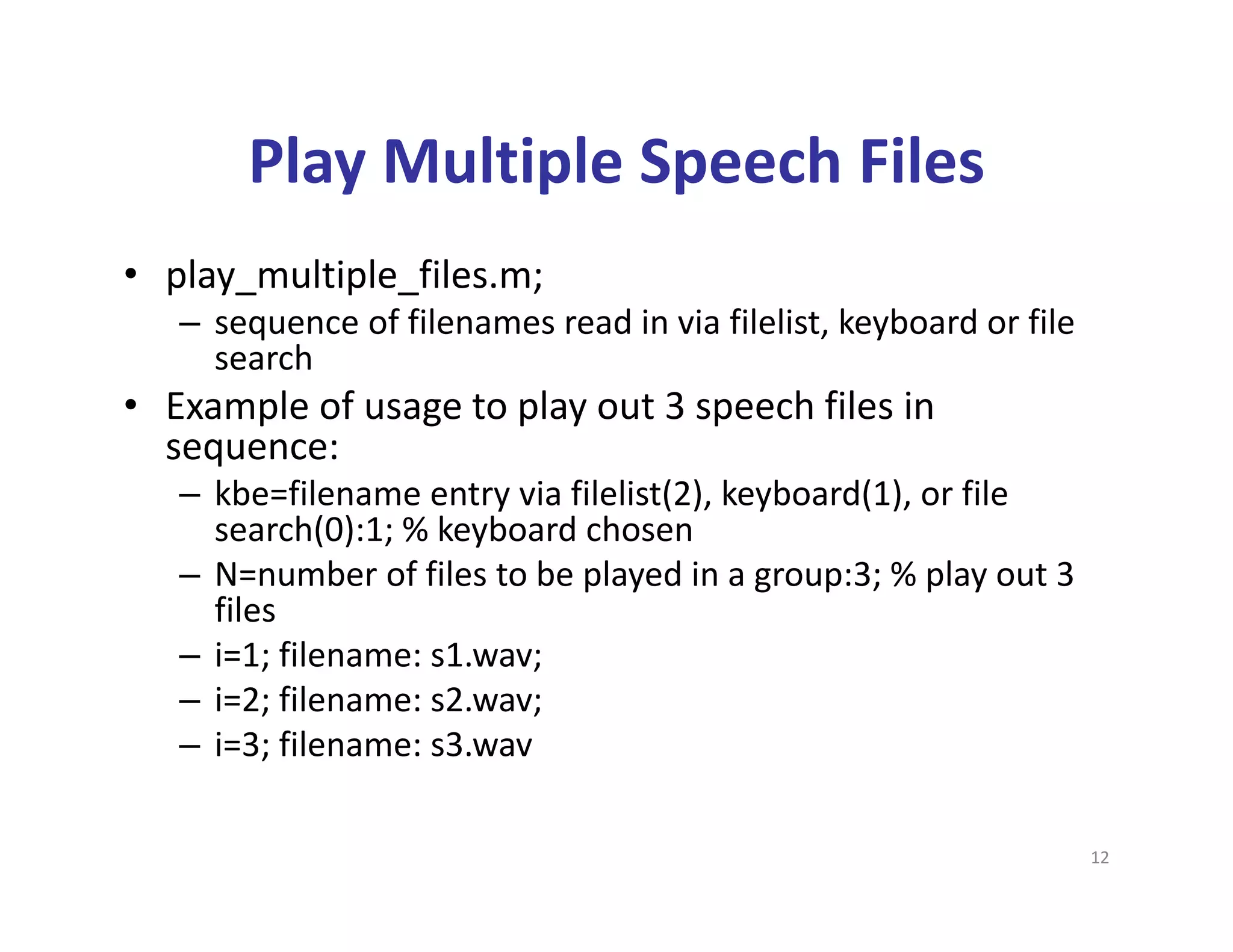 Play Multiple Speech Files

• play_multiple_files.m;
– sequence of filenames read in via filelist, keyboard or file search
• Example of usage to play out 3 speech files in sequence:
– kbe=filename entry via filelist(2), keyboard(1), or file search(0):1; % keyboard chosen
– N=number of files to be played in a group:3; % play out 3 files
– i=1; filename: s1.wav;
– i=2; filename: s2.wav;
– i=3; filename: s3.wav

12